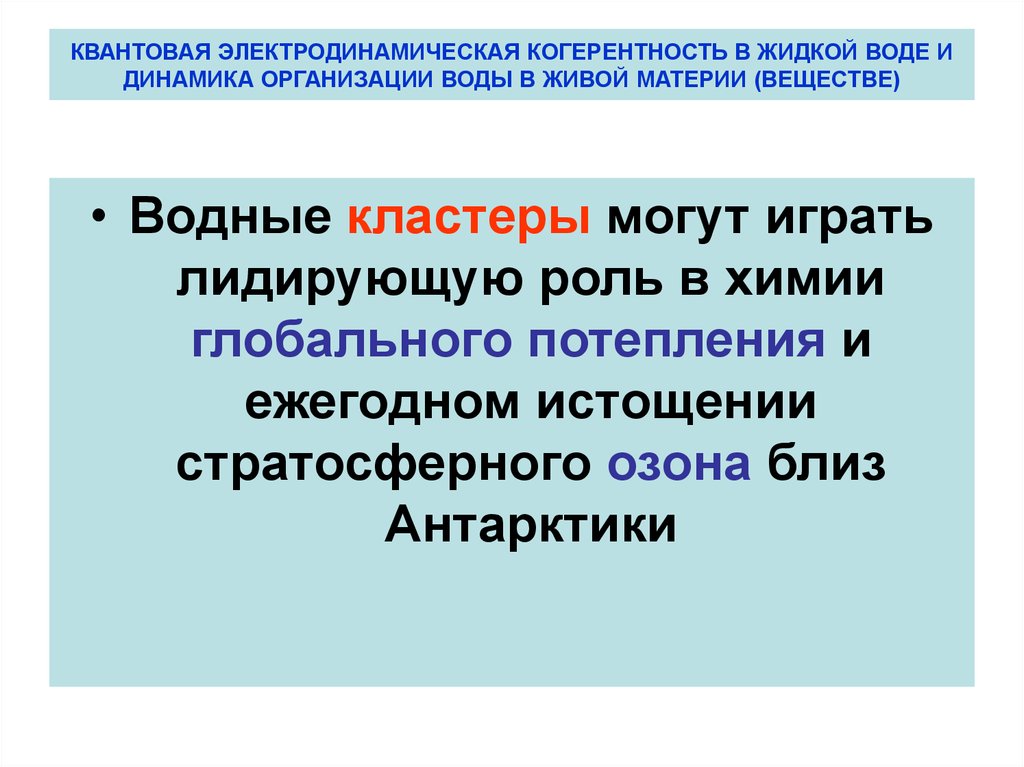 КВАНТОВАЯ ЭЛЕКТРОДИНАМИЧЕСКАЯ КОГЕРЕНТНОСТЬ В ЖИДКОЙ ВОДЕ И ДИНАМИКА ОРГАНИЗАЦИИ ВОДЫ В ЖИВОЙ МАТЕРИИ (ВЕЩЕСТВЕ)

• Водные кластеры могут играть лидирующую роль в химии глобального потепления и ежегодном истощении стратосферного озона близ Антарктики